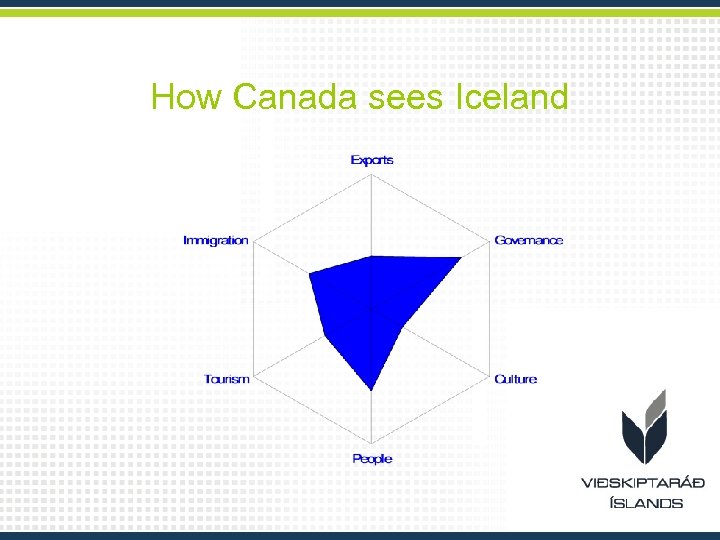 How Canada sees Iceland

Exports

Governance

Culture

People

Tourism

Immigration

VIÐSKIPTARÁÐ ÍSLANDS